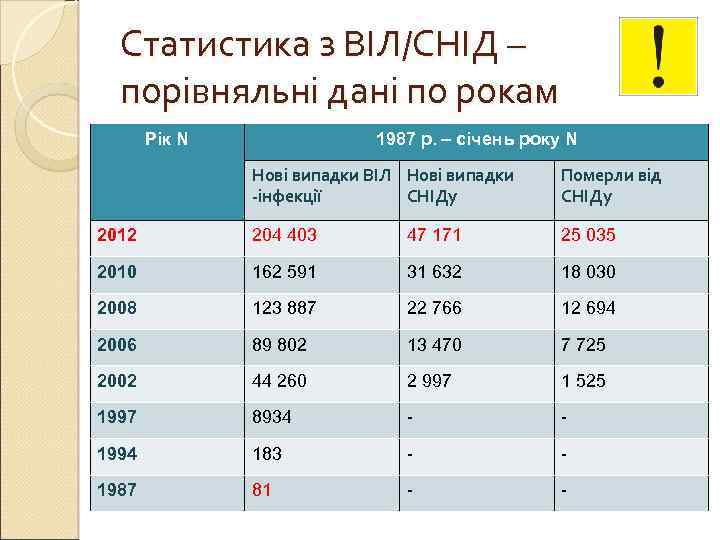 Статистика з ВІЛ/СНІД – порівняльні дані по рокам

!

| Рік N | 1987 р. – січень року N | | |
|---|---|---|---|
| | Нові випадки ВІЛ -інфекції | Нові випадки СНІДу | Померли від СНІДу |
| 2012 | 204 403 | 47 171 | 25 035 |
| 2010 | 162 591 | 31 632 | 18 030 |
| 2008 | 123 887 | 22 766 | 12 694 |
| 2006 | 89 802 | 13 470 | 7 725 |
| 2002 | 44 260 | 2 997 | 1 525 |
| 1997 | 8934 | - | - |
| 1994 | 183 | - | - |
| 1987 | 81 | - | - |